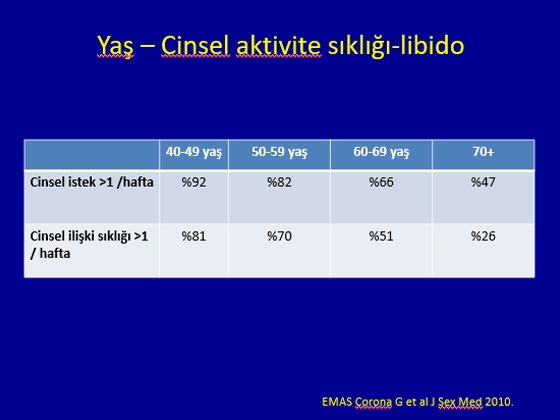 Yaş – Cinsel aktivite sıklığı-libido

| | 40-49 yaş | 50-59 yaş | 60-69 yaş | 70+ |
|---|---|---|---|---|
| Cinsel istek >1 /hafta | %92 | %82 | %66 | %47 |
| Cinsel ilişki sıklığı >1 / hafta | %81 | %70 | %51 | %26 |

EMAS Corona G et al J Sex Med 2010.